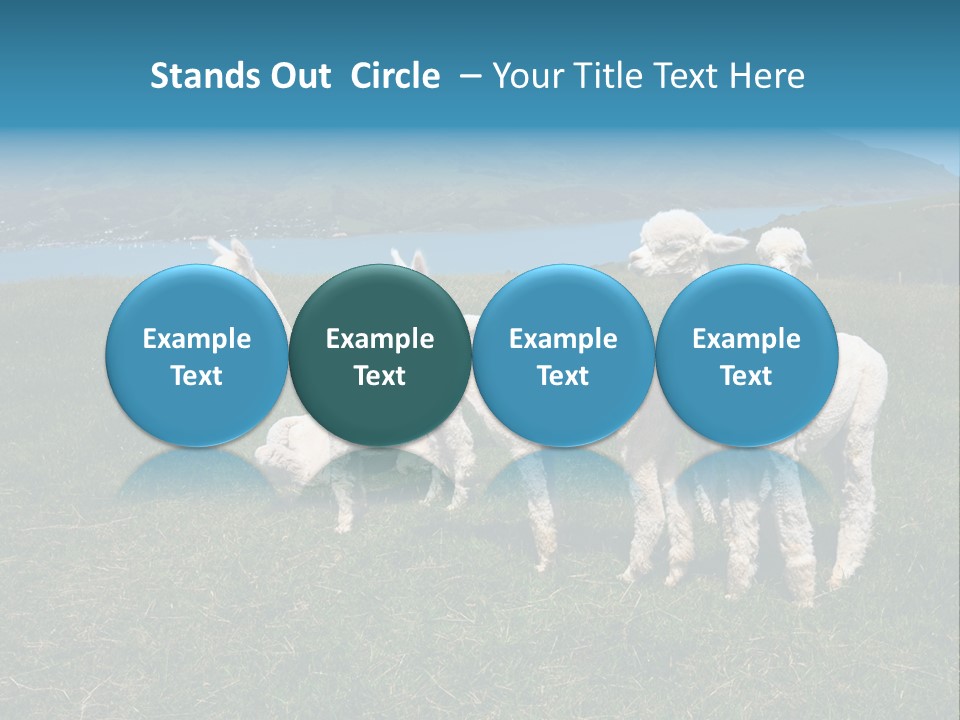 Stands Out Circle – Your Title Text Here

Example Text

Example Text

Example Text

Example Text